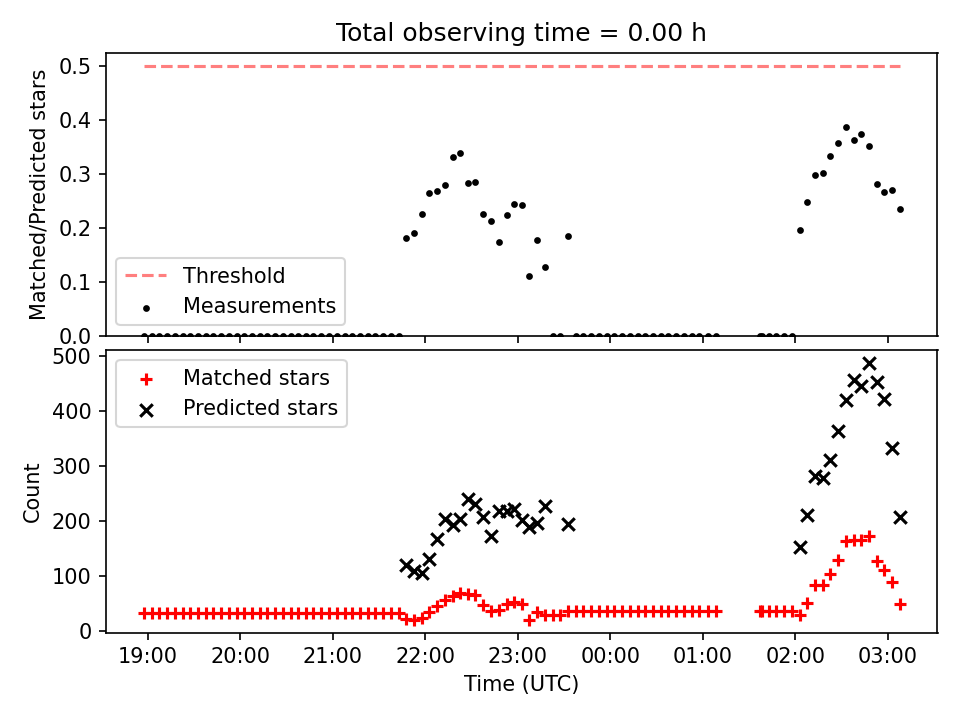 Total observing time = 0.00 h

Matched/Predicted stars

0.5
0.4
0.3
0.2
0.1
0.0

Threshold
Measurements

Count

500
400
300
200
100
0

Matched stars
Predicted stars

19:00 20:00 21:00 22:00 23:00 00:00 01:00 02:00 03:00

Time (UTC)